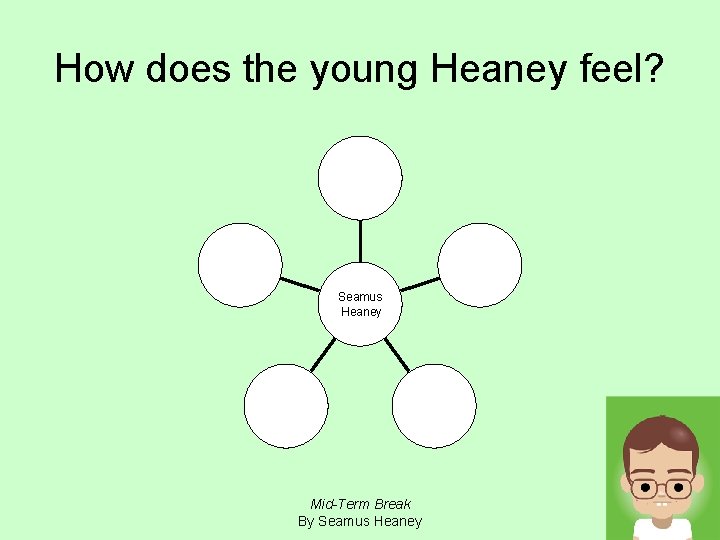 How does the young Heaney feel?

Seamus Heaney

Mid-Term Break
By Seamus Heaney